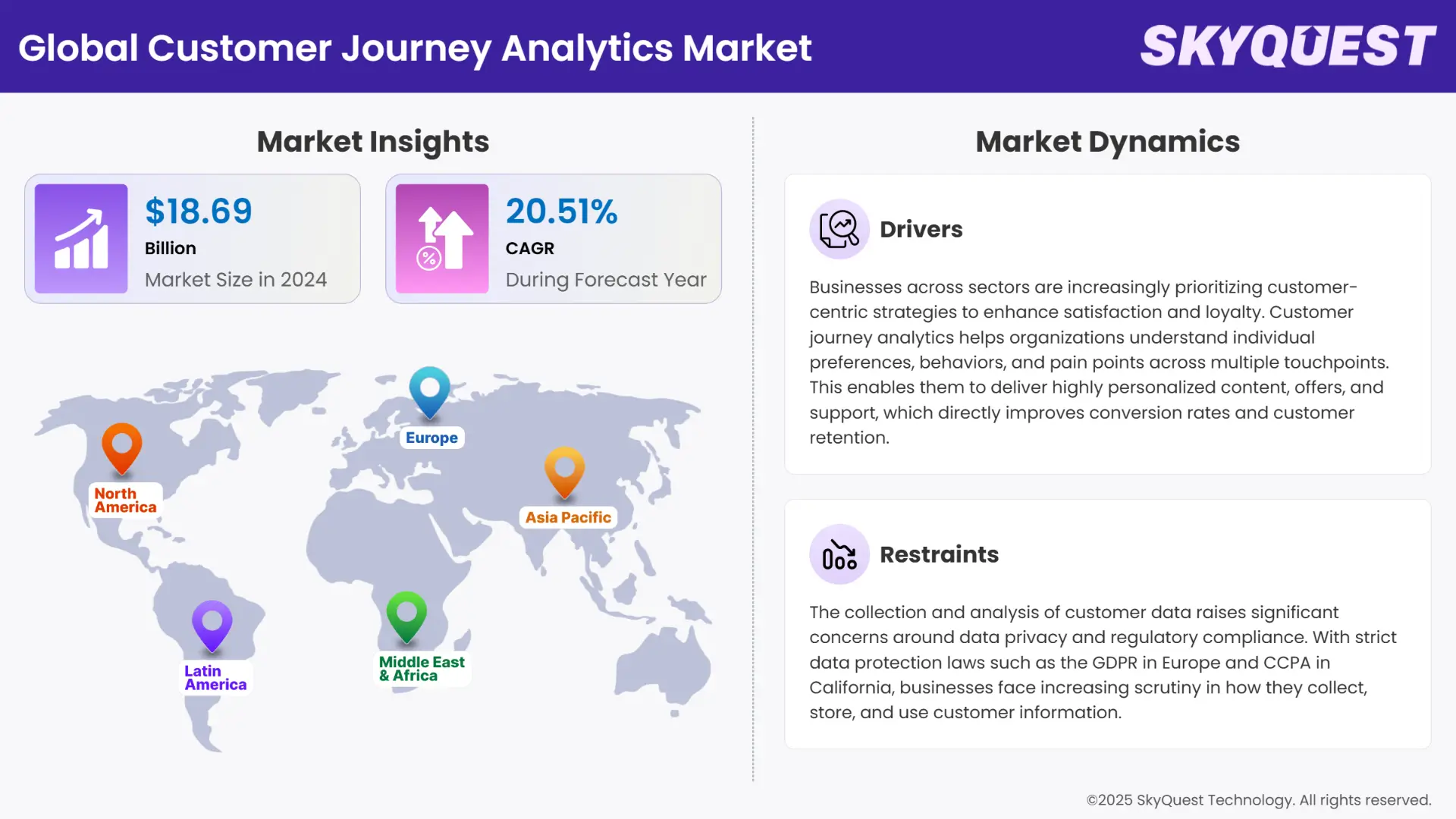 Global Customer Journey Analytics Market

SKYQUEST

Market Insights

$18.69
Billion
Market Size in 2024

20.51%
CAGR
During Forecast Year

North America

Europe

Asia Pacific

Latin America

Middle East & Africa

Market Dynamics

Drivers

Businesses across sectors are increasingly prioritizing customer-centric strategies to enhance satisfaction and loyalty. Customer journey analytics helps organizations understand individual preferences, behaviors, and pain points across multiple touchpoints. This enables them to deliver highly personalized content, offers, and support, which directly improves conversion rates and customer retention.

Restraints

The collection and analysis of customer data raises significant concerns around data privacy and regulatory compliance. With strict data protection laws such as the GDPR in Europe and CCPA in California, businesses face increasing scrutiny in how they collect, store, and use customer information.

©2025 SkyQuest Technology. All rights reserved.